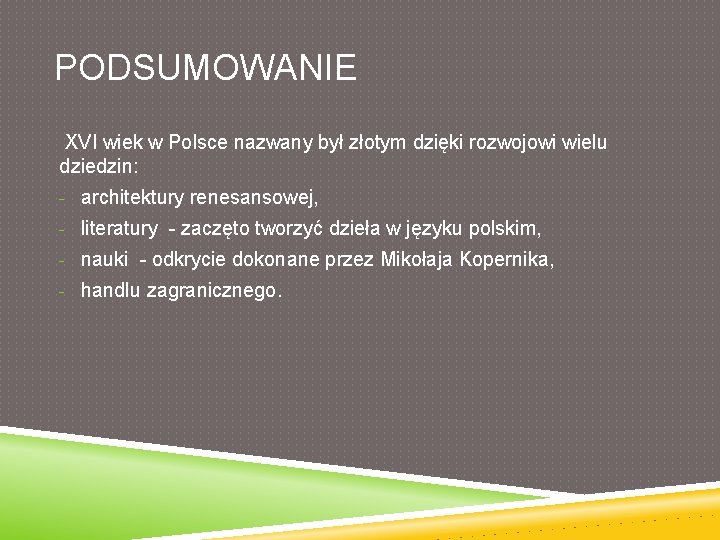 PODSUMOWANIE

XVI wiek w Polsce nazwany był złotym dzięki rozwojowi wielu dziedzin:

- architektury renesansowej,
- literatury - zaczęto tworzyć dzieła w języku polskim,
- nauki - odkrycie dokonane przez Mikołaja Kopernika,
- handlu zagranicznego.